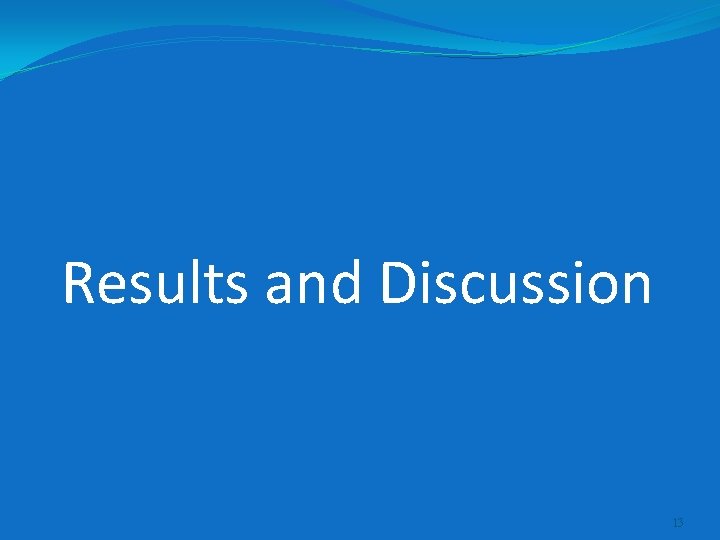 Results and Discussion

13